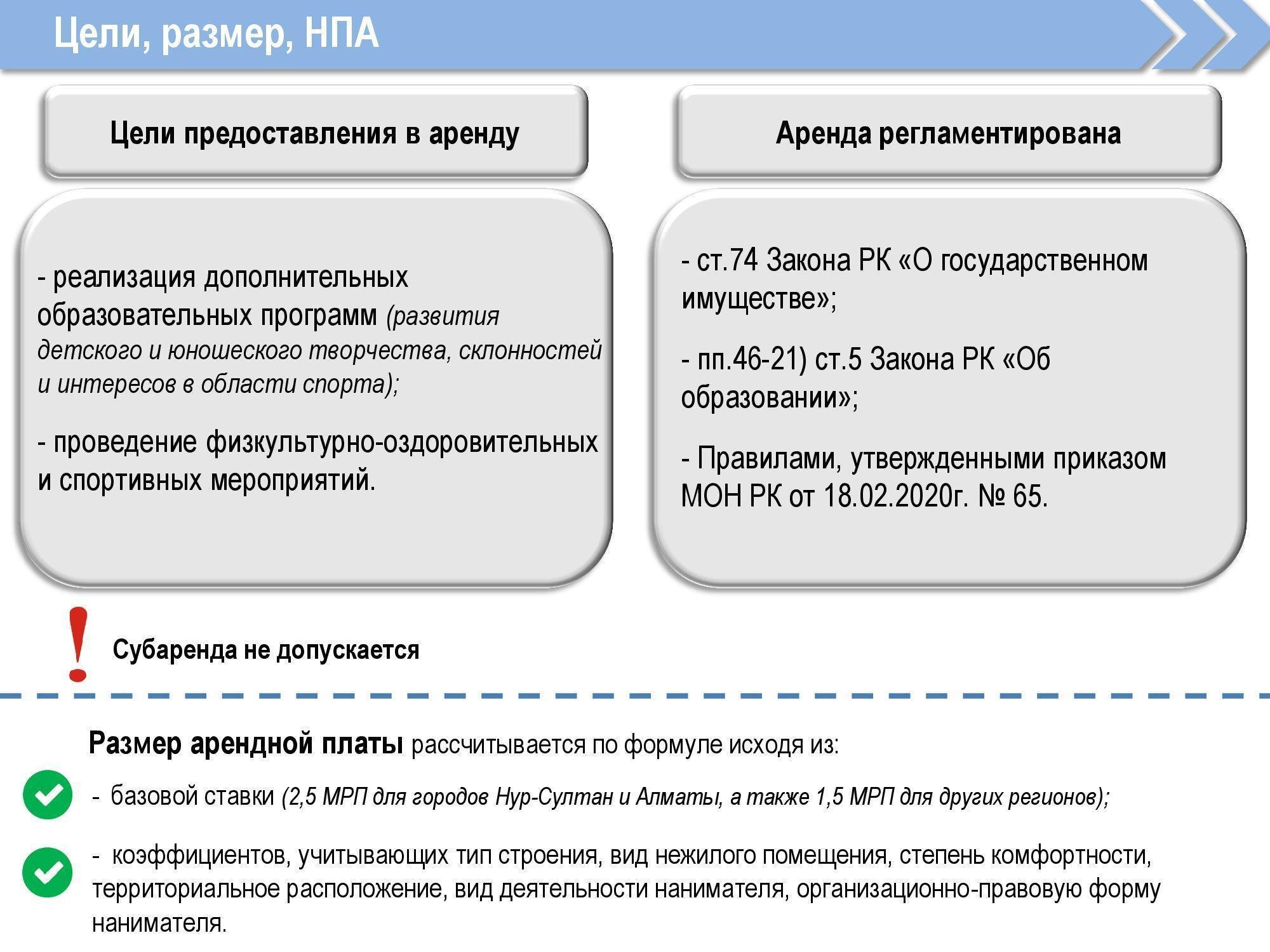 Цели, размер, НПА

Цели предоставления в аренду

- реализация дополнительных образовательных программ (развития детского и юношеского творчества, склонностей и интересов в области спорта);

- проведение физкультурно-оздоровительных и спортивных мероприятий.

Аренда регламентирована

- ст.74 Закона РК «О государственном имуществе»;

- пп.46-21) ст.5 Закона РК «Об образовании»;

- Правилами, утвержденными приказом МОН РК от 18.02.2020г. № 65.

!

Субаренда не допускается

Размер арендной платы рассчитывается по формуле исходя из:

- базовой ставки (2,5 МРП для городов Нур-Султан и Алматы, а также 1,5 МРП для других регионов);

- коэффициентов, учитывающих тип строения, вид нежилого помещения, степень комфортности, территориальное расположение, вид деятельности нанимателя, организационно-правовую форму нанимателя.